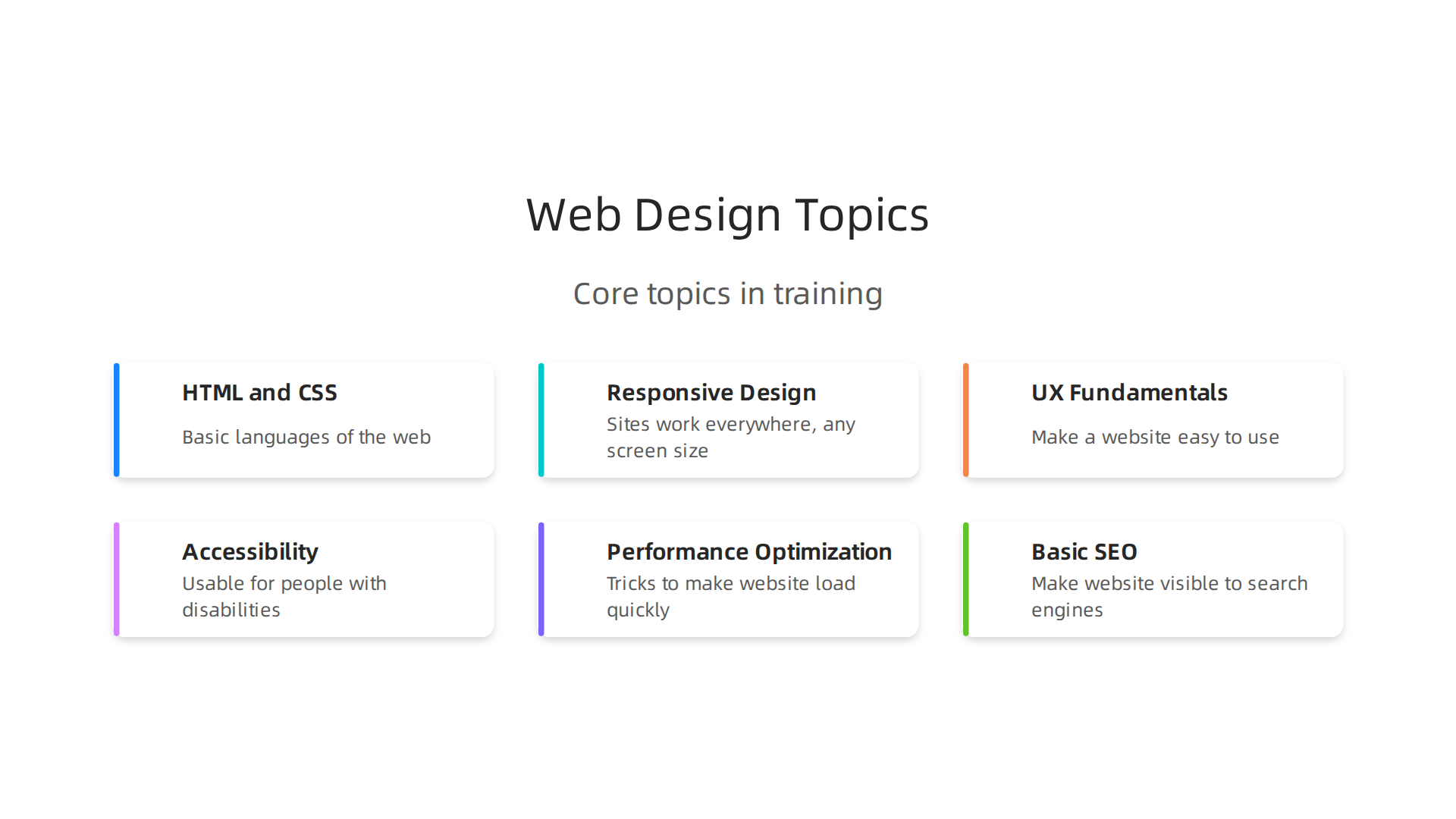 Web Design Topics

Core topics in training

HTML and CSS

Basic languages of the web

Responsive Design

Sites work everywhere, any screen size

UX Fundamentals

Make a website easy to use

Accessibility

Usable for people with disabilities

Performance Optimization

Tricks to make website load quickly

Basic SEO

Make website visible to search engines